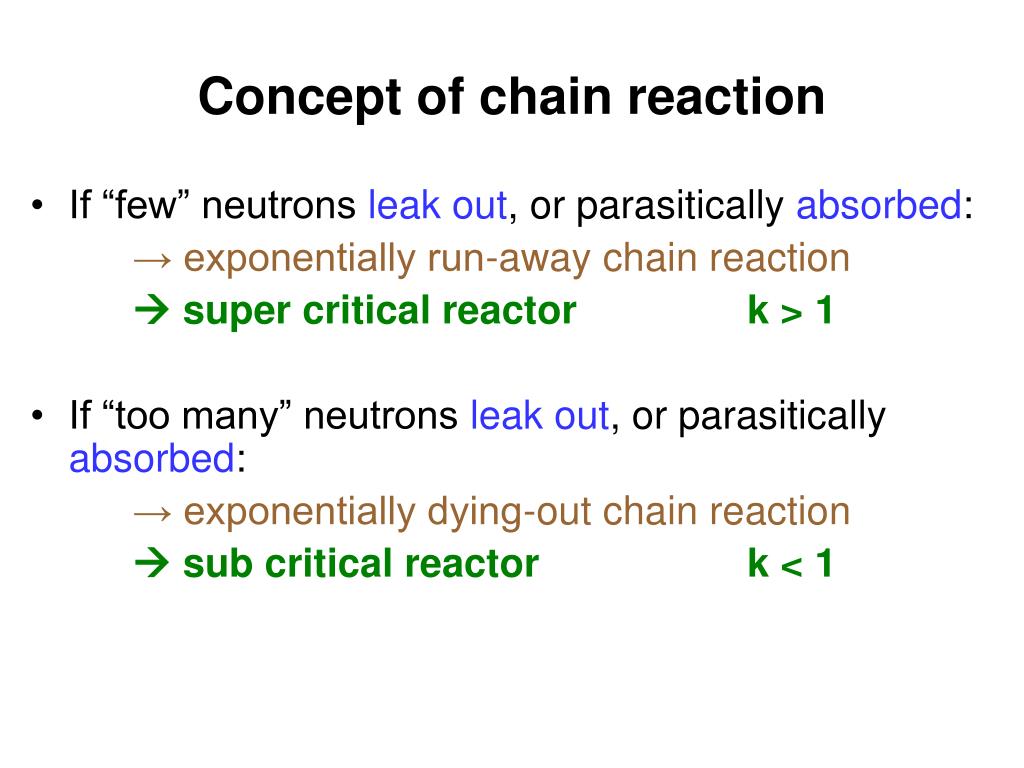 Concept of chain reaction

• If “few” neutrons leak out, or parasitically absorbed:
→ exponentially run-away chain reaction
→ super critical reactor k > 1

• If “too many” neutrons leak out, or parasitically absorbed:
→ exponentially dying-out chain reaction
→ sub critical reactor k < 1